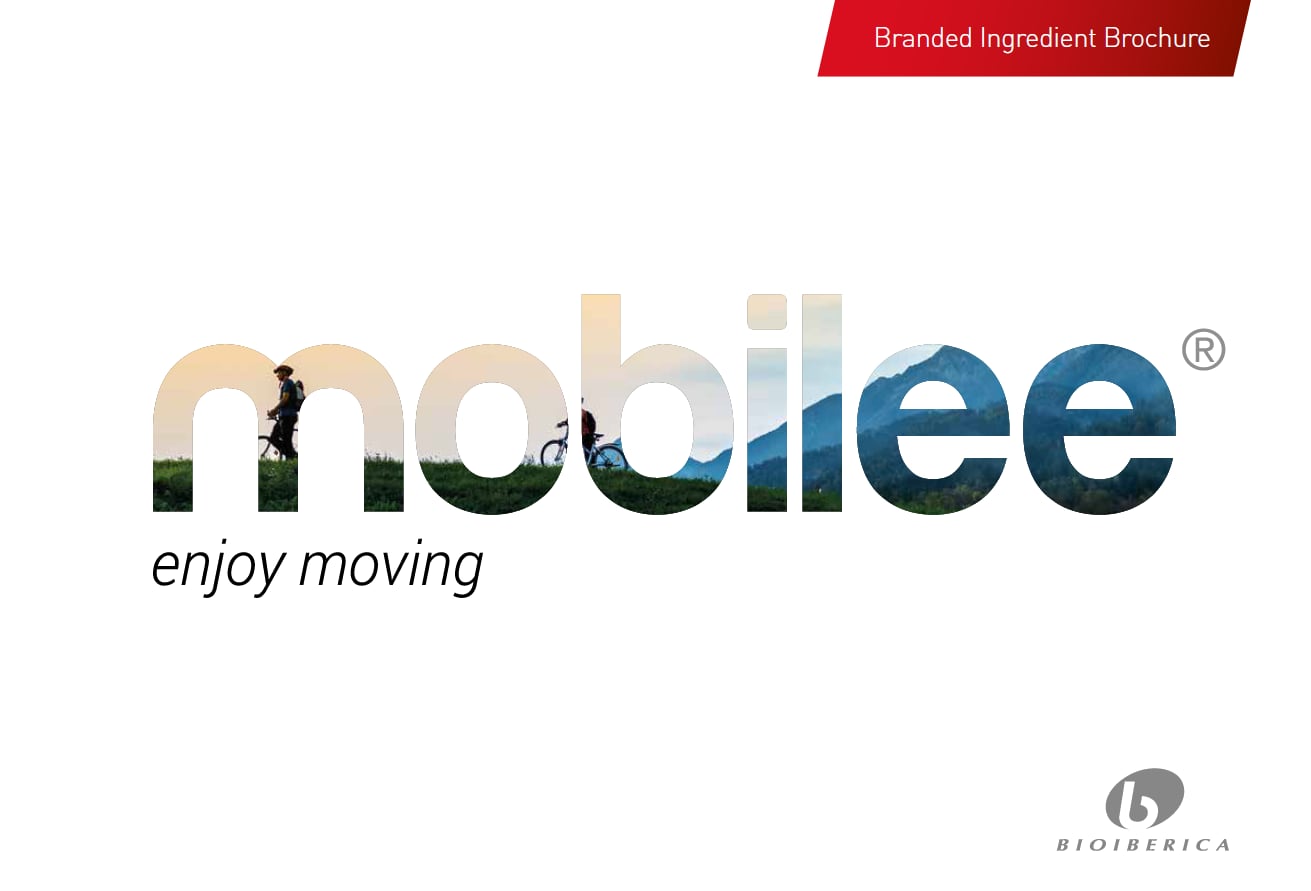 Branded Ingredient Brochure

mobilee®
enjoy moving

BIOIBERICA